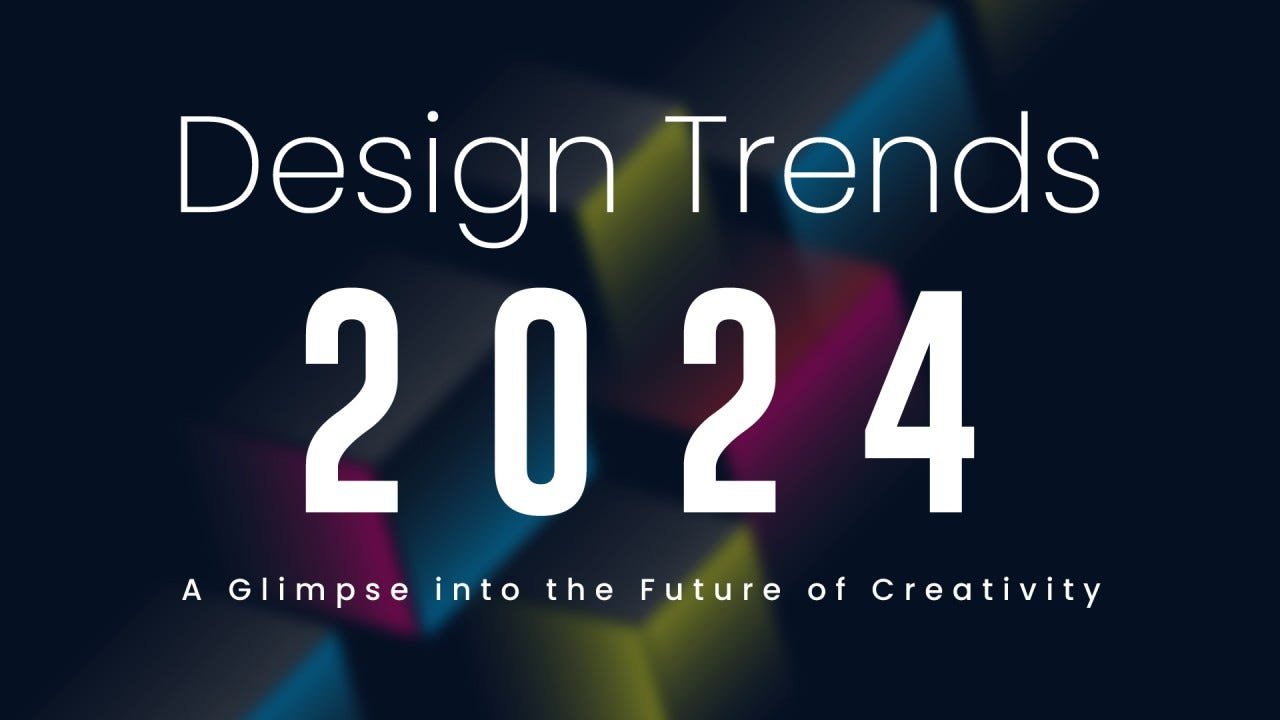 Design Trends

2024

A Glimpse into the Future of Creativity